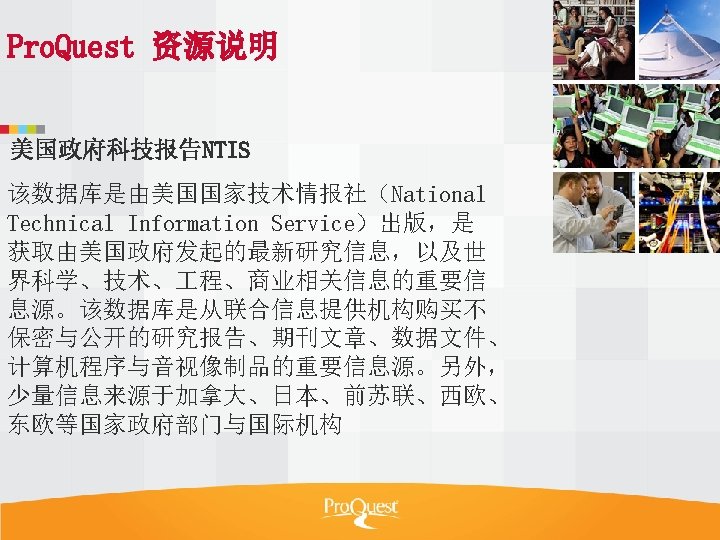 ProQuest 资源说明

美国政府科技报告NTIS

该数据库是由美国国家技术情报社（National Technical Information Service）出版，是获取由美国政府发起的最新研究信息，以及世界科学、技术、工程、商业相关信息的重要信息源。该数据库是从联合信息提供机构购买不保密与公开的研究报告、期刊文章、数据文件、计算机程序与音视像制品的重要信息源。另外，少量信息来源于加拿大、日本、前苏联、西欧、东欧等国家政府部门与国际机构

ProQuest